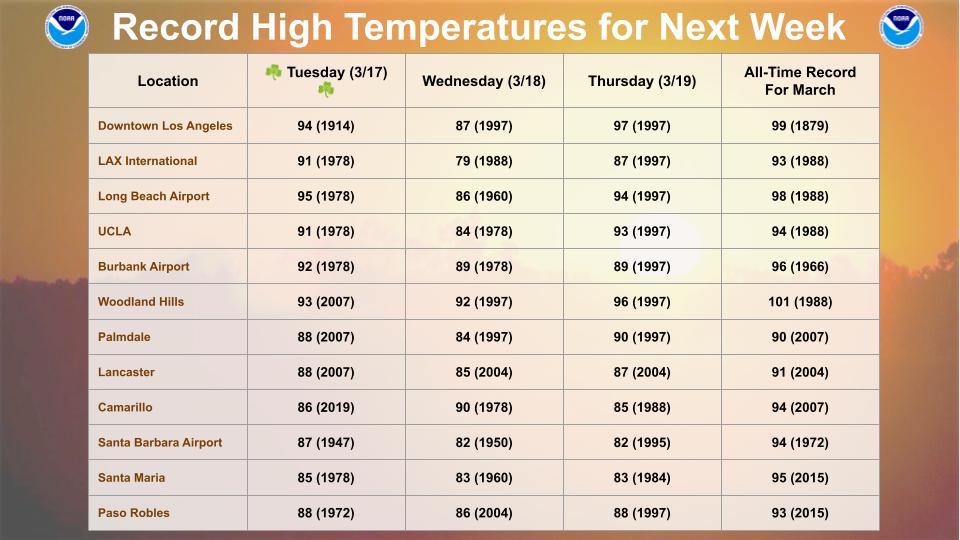 NOAA

Record High Temperatures for Next Week

NOAA

| Location | ☘ Tuesday (3/17) ☘ | Wednesday (3/18) | Thursday (3/19) | All-Time Record For March |
|---|---|---|---|---|
| Downtown Los Angeles | 94 (1914) | 87 (1997) | 97 (1997) | 99 (1879) |
| LAX International | 91 (1978) | 79 (1988) | 87 (1997) | 93 (1988) |
| Long Beach Airport | 95 (1978) | 86 (1960) | 94 (1997) | 98 (1988) |
| UCLA | 91 (1978) | 84 (1978) | 93 (1997) | 94 (1988) |
| Burbank Airport | 92 (1978) | 89 (1978) | 89 (1997) | 96 (1966) |
| Woodland Hills | 93 (2007) | 92 (1997) | 96 (1997) | 101 (1988) |
| Palmdale | 88 (2007) | 84 (1997) | 90 (1997) | 90 (2007) |
| Lancaster | 88 (2007) | 85 (2004) | 87 (2004) | 91 (2004) |
| Camarillo | 86 (2019) | 90 (1978) | 85 (1988) | 94 (2007) |
| Santa Barbara Airport | 87 (1947) | 82 (1950) | 82 (1995) | 94 (1972) |
| Santa Maria | 85 (1978) | 83 (1960) | 83 (1984) | 95 (2015) |
| Paso Robles | 88 (1972) | 86 (2004) | 88 (1997) | 93 (2015) |